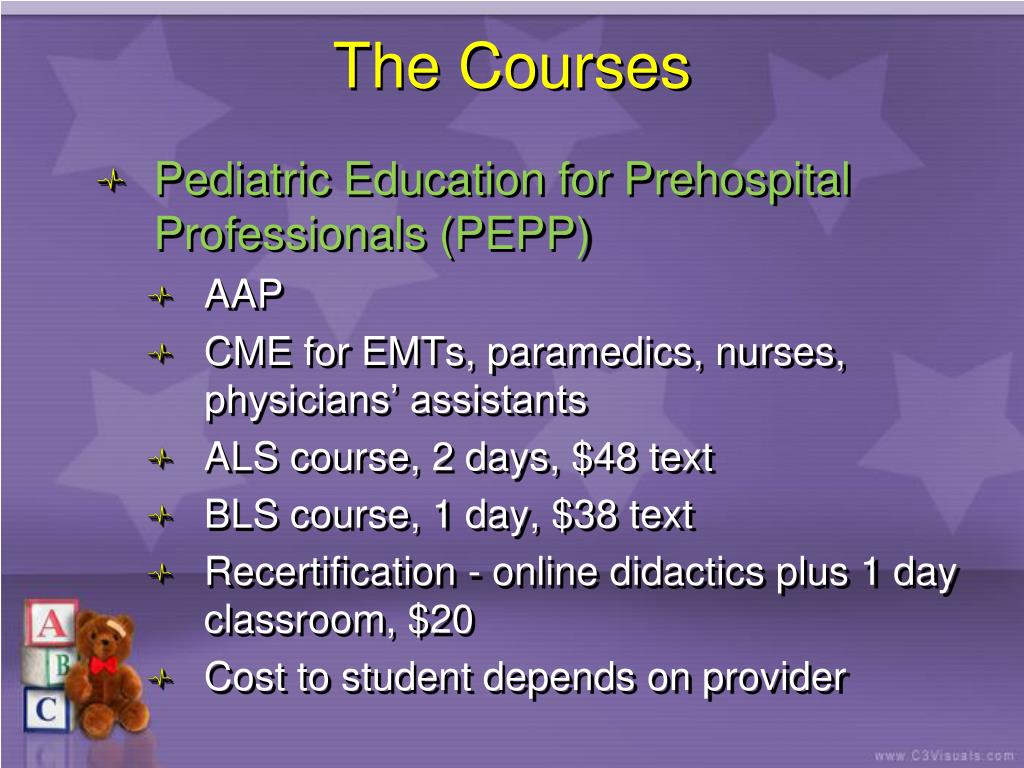 The Courses

Pediatric Education for Prehospital Professionals (PEPP)

AAP

CME for EMTs, paramedics, nurses, physicians' assistants

ALS course, 2 days, \$48 text

BLS course, 1 day, \$38 text

Recertification - online didactics plus 1 day classroom, \$20

Cost to student depends on provider

A

B

C

www.C3Visuals.com